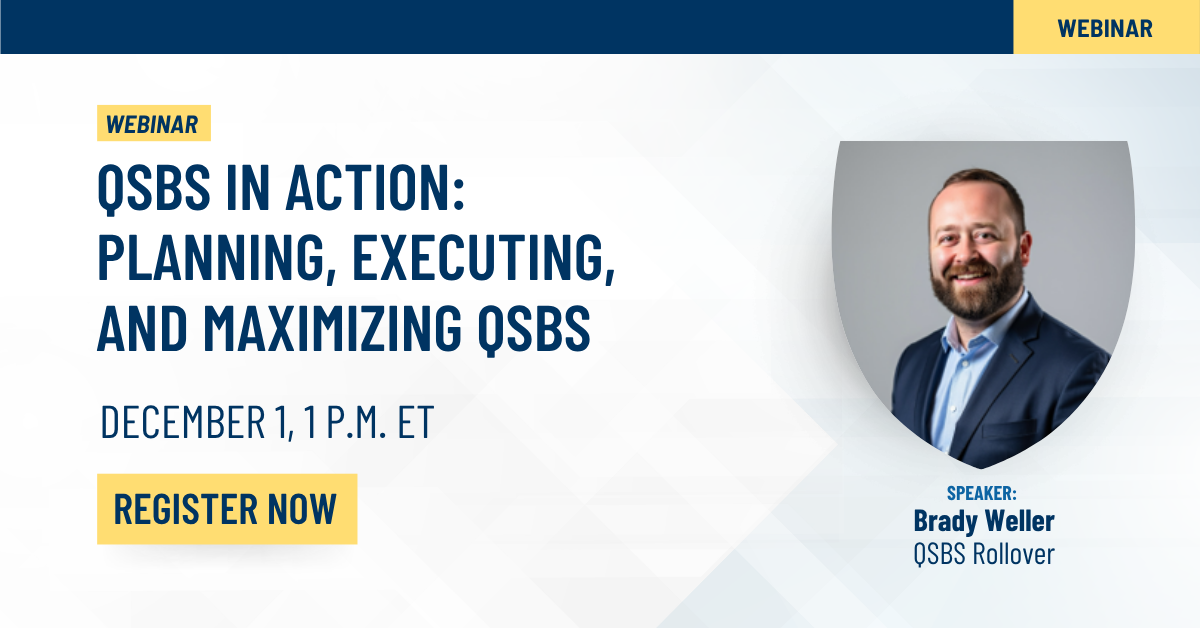 WEBINAR

WEBINAR

QSBS IN ACTION: PLANNING, EXECUTING, AND MAXIMIZING QSBS

DECEMBER 1, 1 P.M. ET

REGISTER NOW

SPEAKER:
Brady Weller
QSBS Rollover